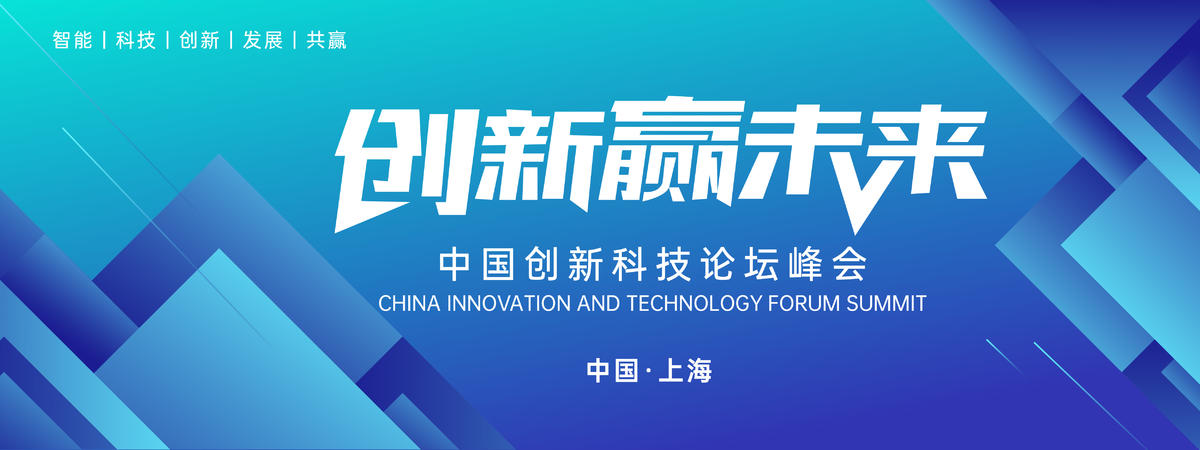 智能 | 科技 | 创新 | 发展 | 共赢

创新赢未来

中国创新科技论坛峰会
CHINA INNOVATION AND TECHNOLOGY FORUM SUMMIT

中国·上海